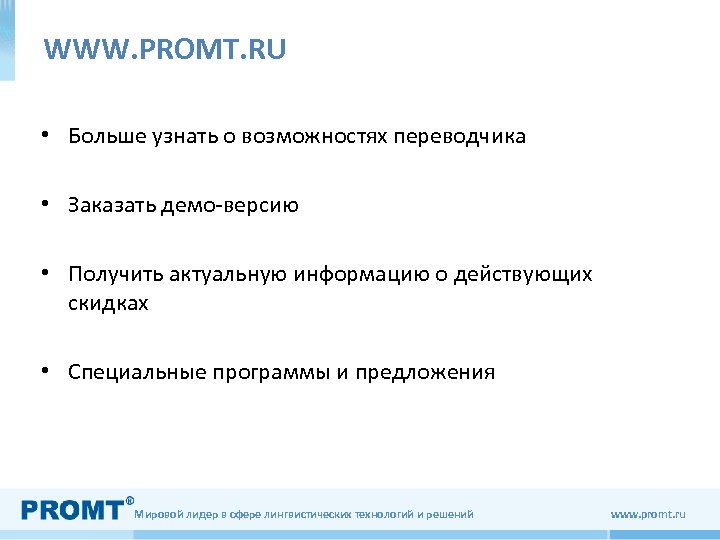 WWW.PROMT.RU

• Больше узнать о возможностях переводчика

• Заказать демо-версию

• Получить актуальную информацию о действующих скидках

• Специальные программы и предложения

PROMT® Мировой лидер в сфере лингвистических технологий и решений www.promt.ru